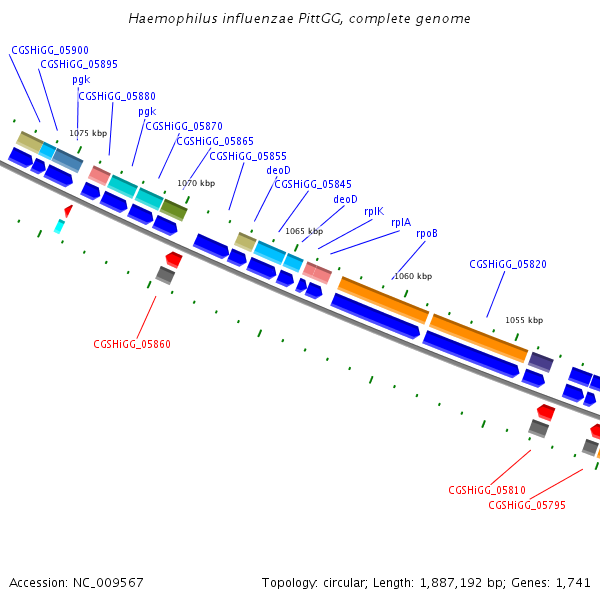 Haemophilus influenzae PittGG, complete genome

CGSHiGG_05900
CGSHiGG_05895
pgk
CGSHiGG_05880
pgk
CGSHiGG_05870
CGSHiGG_05865
CGSHiGG_05855
deoD
CGSHiGG_05845
deoD
rplK
rplA
rpoB
CGSHiGG_05820

1075 kbp
1070 kbp
1065 kbp
1060 kbp
1055 kbp

CGSHiGG_05860
CGSHiGG_05810
CGSHiGG_05795

Accession: NC_009567

Topology: circular; Length: 1,887,192 bp; Genes: 1,741